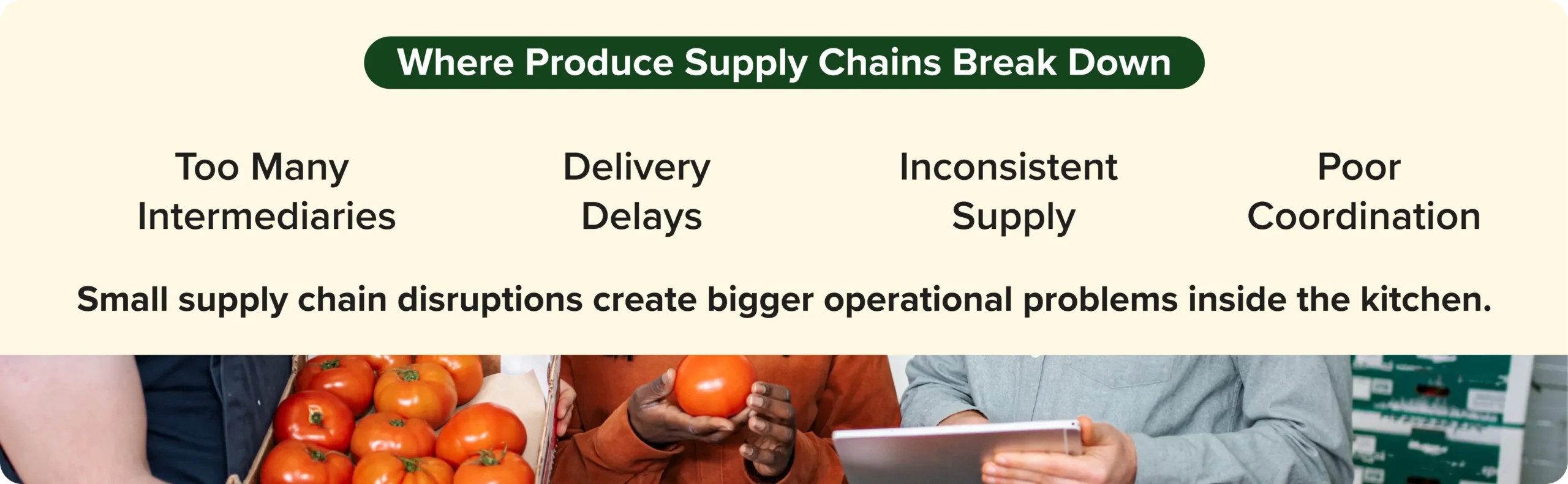 Where Produce Supply Chains Break Down

Too Many Intermediaries

Delivery Delays

Inconsistent Supply

Poor Coordination

Small supply chain disruptions create bigger operational problems inside the kitchen.